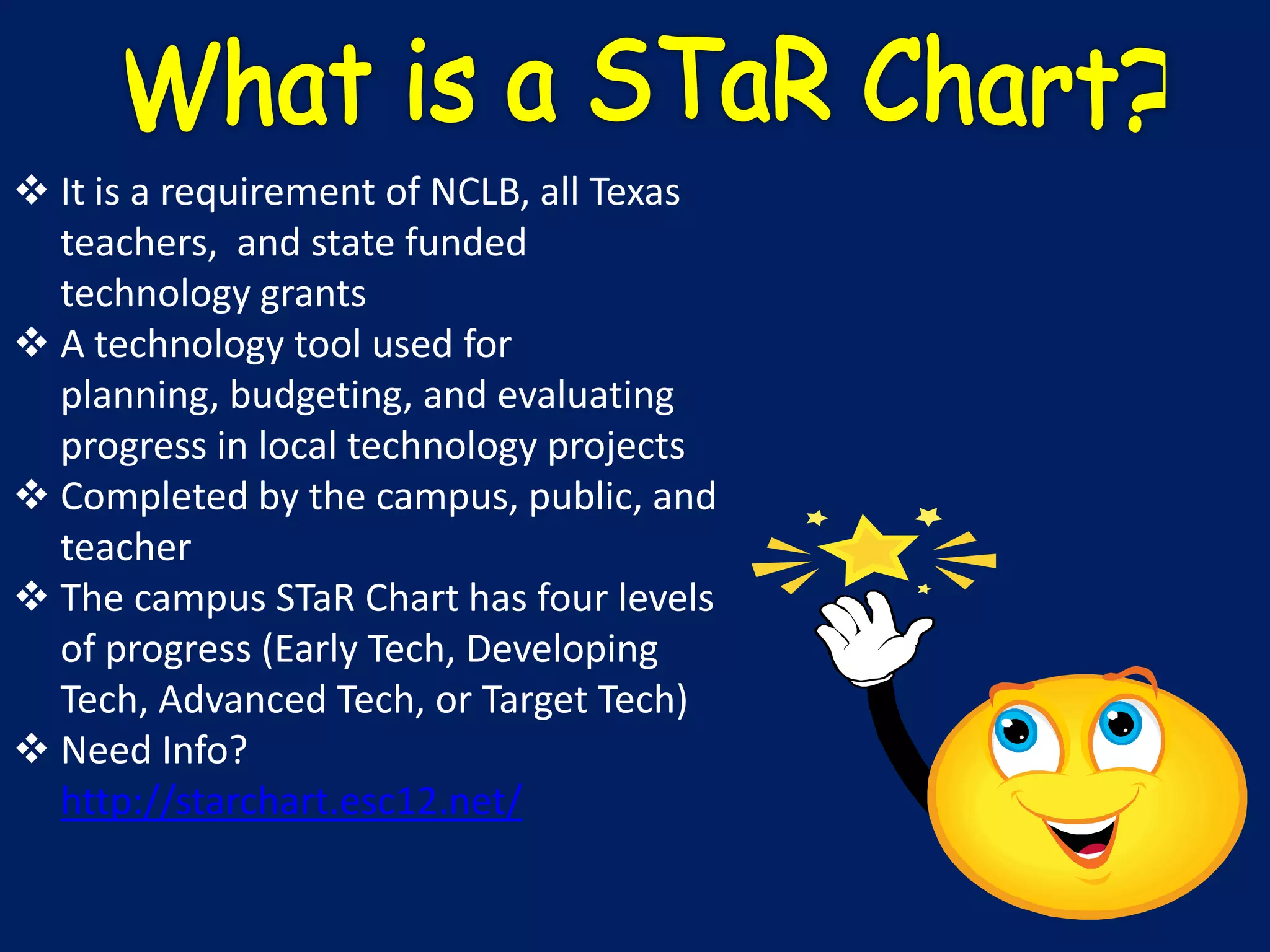 What is a STaR Chart?

❖ It is a requirement of NCLB, all Texas teachers, and state funded technology grants
❖ A technology tool used for planning, budgeting, and evaluating progress in local technology projects
❖ Completed by the campus, public, and teacher
❖ The campus STaR Chart has four levels of progress (Early Tech, Developing Tech, Advanced Tech, or Target Tech)
❖ Need Info? http://starchart.esc12.net/